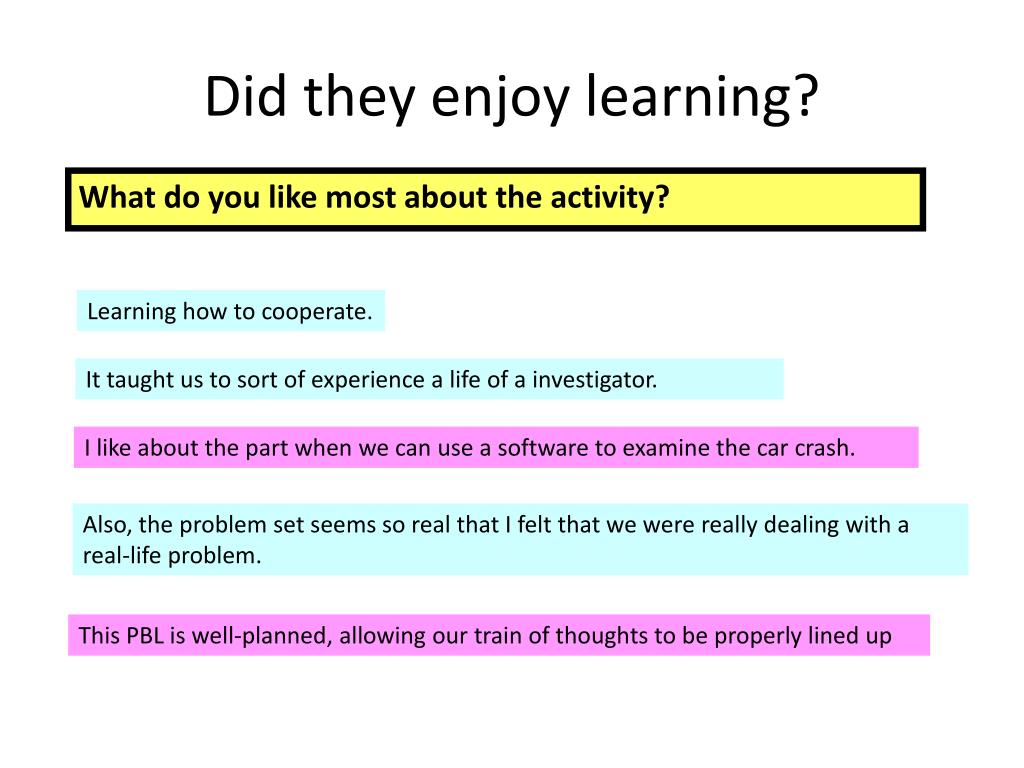 Did they enjoy learning?

What do you like most about the activity?

Learning how to cooperate.

It taught us to sort of experience a life of a investigator.

I like about the part when we can use a software to examine the car crash.

Also, the problem set seems so real that I felt that we were really dealing with a real-life problem.

This PBL is well-planned, allowing our train of thoughts to be properly lined up